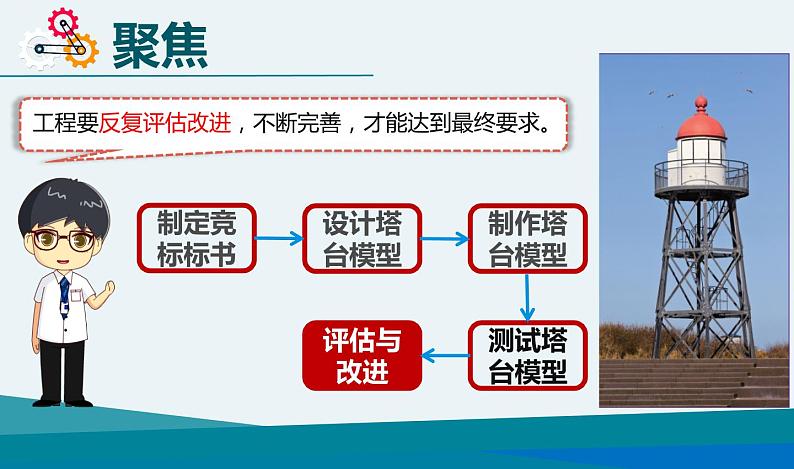 聚焦

工程要反复评估改进，不断完善，才能达到最终要求。

制定竞标标书

设计塔台模型

制作塔台模型

测试塔台模型

评估与改进